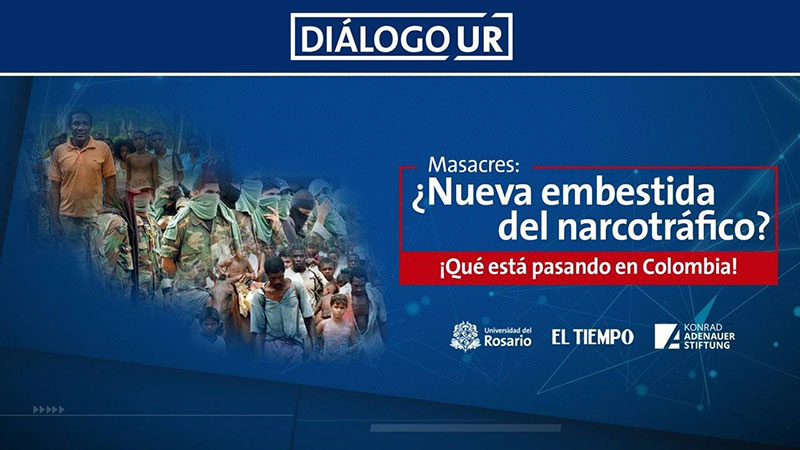 DIÁLOGO UR

Masacres:
¿Nueva embestida del narcotráfico?

¡Qué está pasando en Colombia!

Universidad del Rosario

EL TIEMPO

KONRAD ADENAUER STIFTUNG